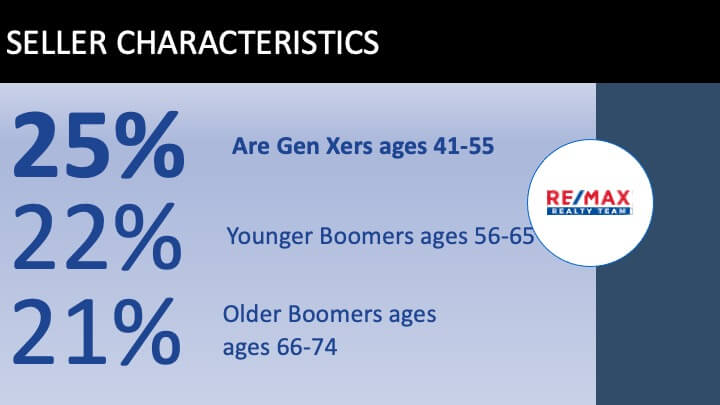 SELLER CHARACTERISTICS

25%

Are Gen Xers ages 41-55

22%

Younger Boomers ages 56-65

21%

Older Boomers ages ages 66-74

RE/MAX
REALTY TEAM